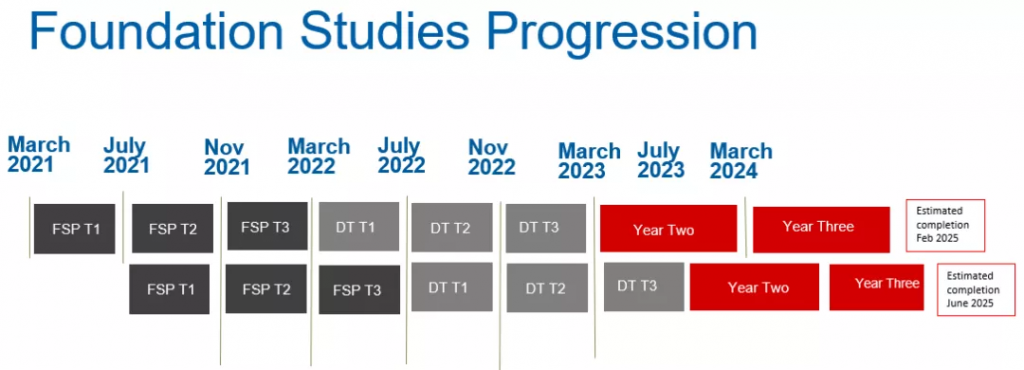 Foundation Studies Progression

March 2021

July 2021

Nov 2021

March 2022

July 2022

Nov 2022

March 2023

July 2023

March 2024

FSP T1

FSP T2

FSP T3

DT T1

DT T2

DT T3

Year Two

Year Three

Estimated completion Feb 2025

FSP T1

FSP T2

FSP T3

DT T1

DT T2

DT T3

Year Two

Year Three

Estimated completion June 2025